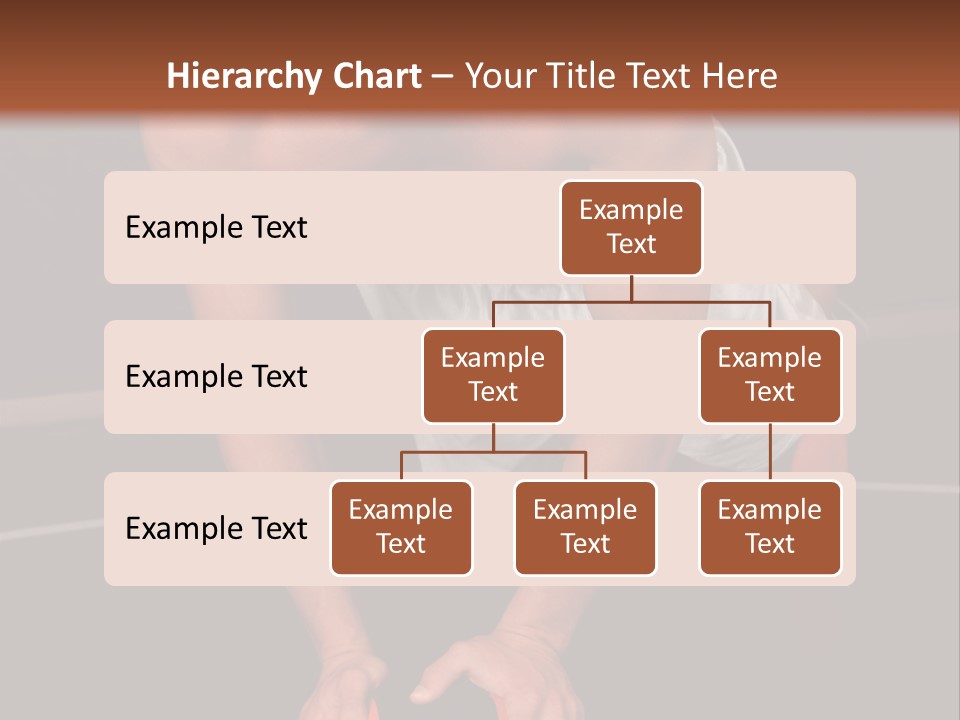 Hierarchy Chart – Your Title Text Here

Example Text

Example Text

Example Text

Example Text

Example Text

Example Text

Example Text

Example Text

Example Text